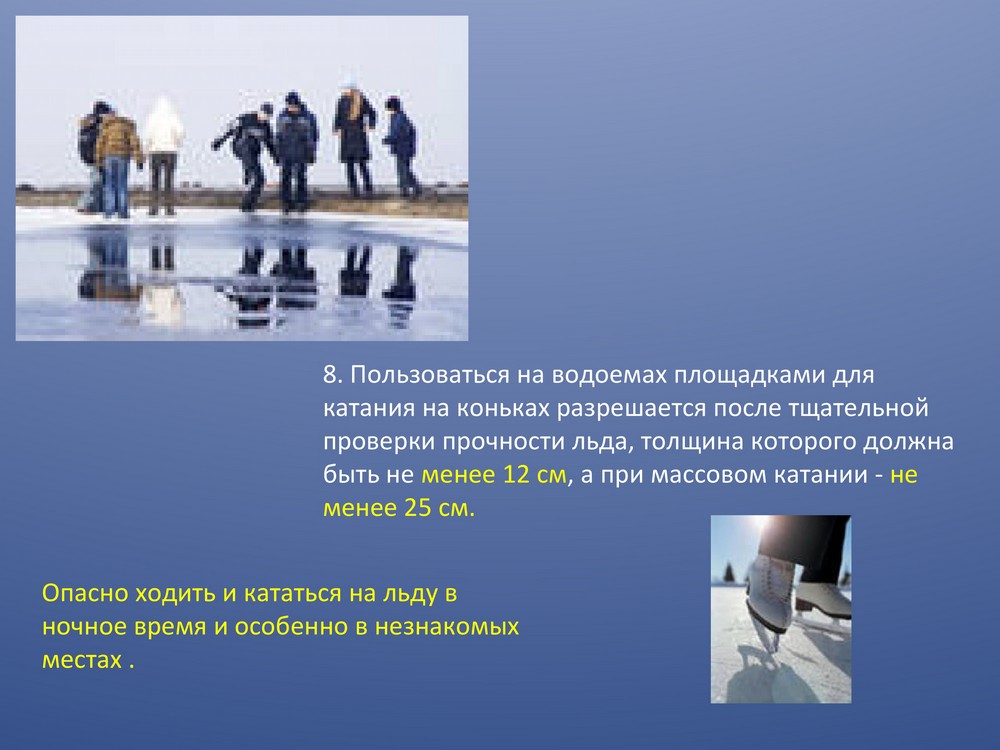 8. Пользоваться на водоемах площадками для катания на коньках разрешается после тщательной проверки прочности льда, толщина которого должна быть не менее 12 см, а при массовом катании - не менее 25 см.

Опасно ходить и кататься на льду в ночное время и особенно в незнакомых местах .